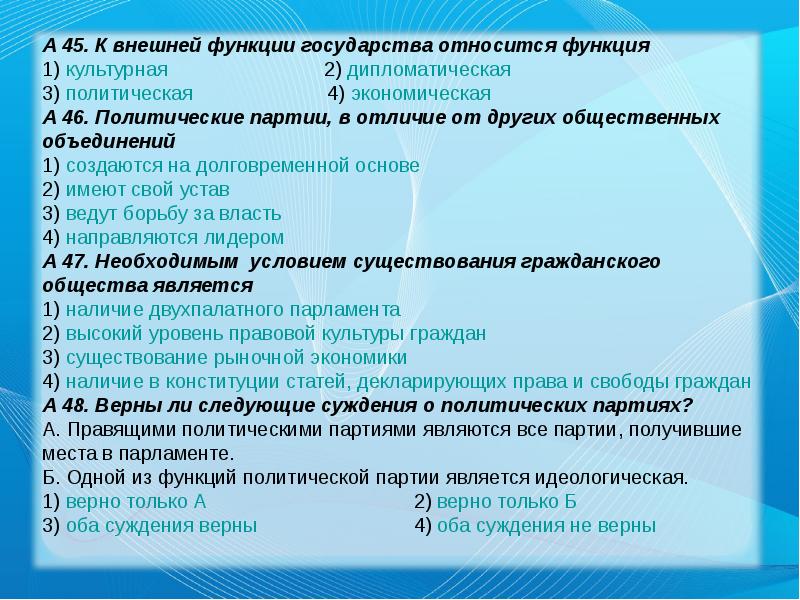 А 45. К внешней функции государства относится функция
1) культурная 2) дипломатическая
3) политическая 4) экономическая
А 46. Политические партии, в отличие от других общественных объединений
1) создаются на долговременной основе
2) имеют свой устав
3) ведут борьбу за власть
4) направляются лидером
А 47. Необходимым условием существования гражданского общества является
1) наличие двухпалатного парламента
2) высокий уровень правовой культуры граждан
3) существование рыночной экономики
4) наличие в конституции статей, декларирующих права и свободы граждан
А 48. Верны ли следующие суждения о политических партиях?
А. Правящими политическими партиями являются все партии, получившие места в парламенте.
Б. Одной из функций политической партии является идеологическая.
1) верно только А 2) верно только Б
3) оба суждения верны 4) оба суждения не верны